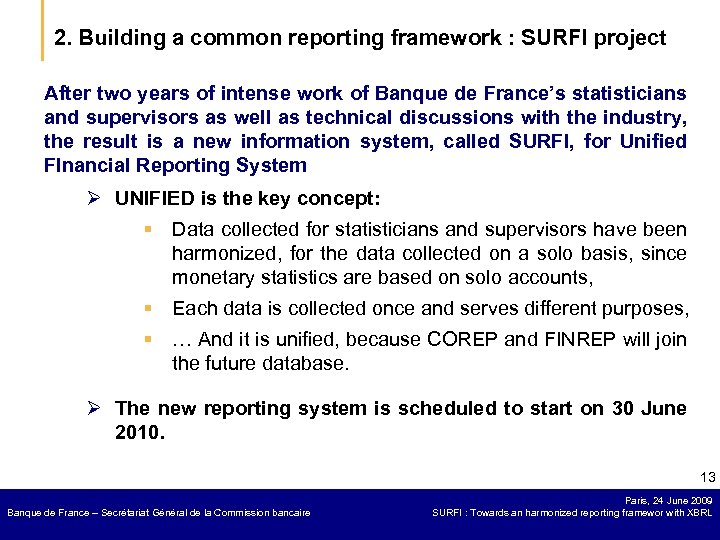 2. Building a common reporting framework : SURFI project

After two years of intense work of Banque de France's statisticians and supervisors as well as technical discussions with the industry, the result is a new information system, called SURFI, for Unified FInancial Reporting System

➢ UNIFIED is the key concept:

▪ Data collected for statisticians and supervisors have been harmonized, for the data collected on a solo basis, since monetary statistics are based on solo accounts,

▪ Each data is collected once and serves different purposes,

▪ … And it is unified, because COREP and FINREP will join the future database.

➢ The new reporting system is scheduled to start on 30 June 2010.

13

Banque de France – Secrétariat Général de la Commission bancaire

Paris, 24 June 2009
SURFI : Towards an harmonized reporting framewor with XBRL